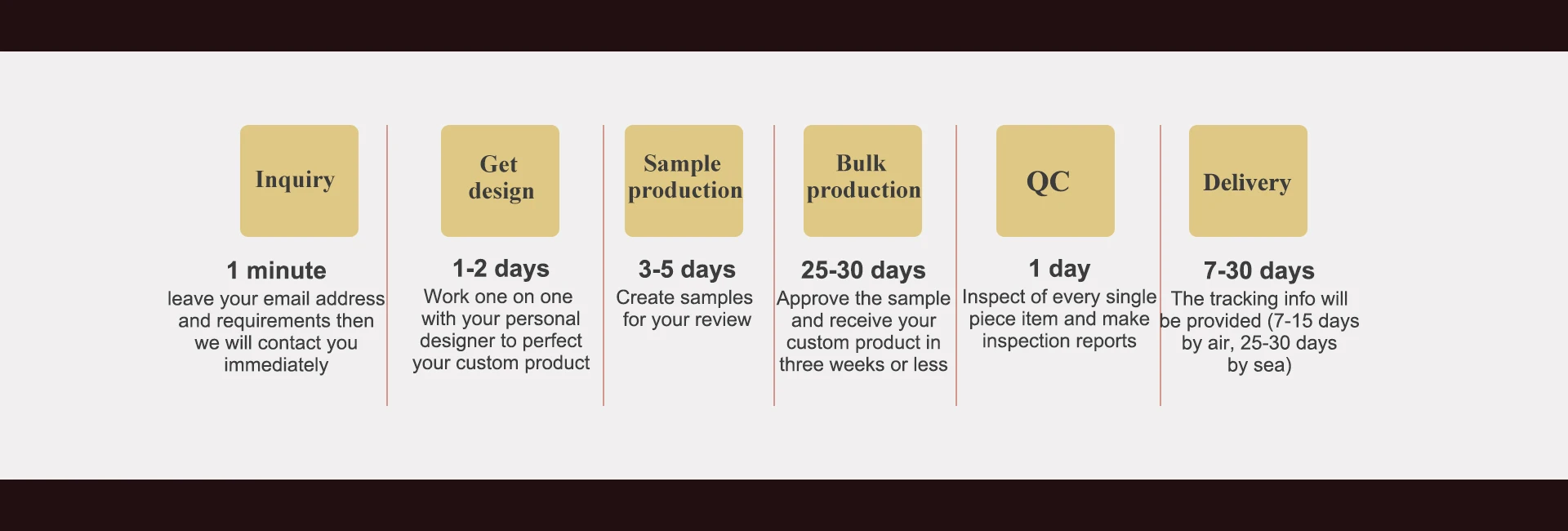 Inquiry

1 minute

leave your email address and requirements then we will contact you immediately

Get design

1-2 days

Work one on one with your personal designer to perfect your custom product

Sample production

3-5 days

Create samples for your review

Bulk production

25-30 days

Approve the sample and receive your custom product in three weeks or less

QC

1 day

Inspect of every single piece item and make inspection reports

Delivery

7-30 days

The tracking info will be provided (7-15 days by air, 25-30 days by sea)